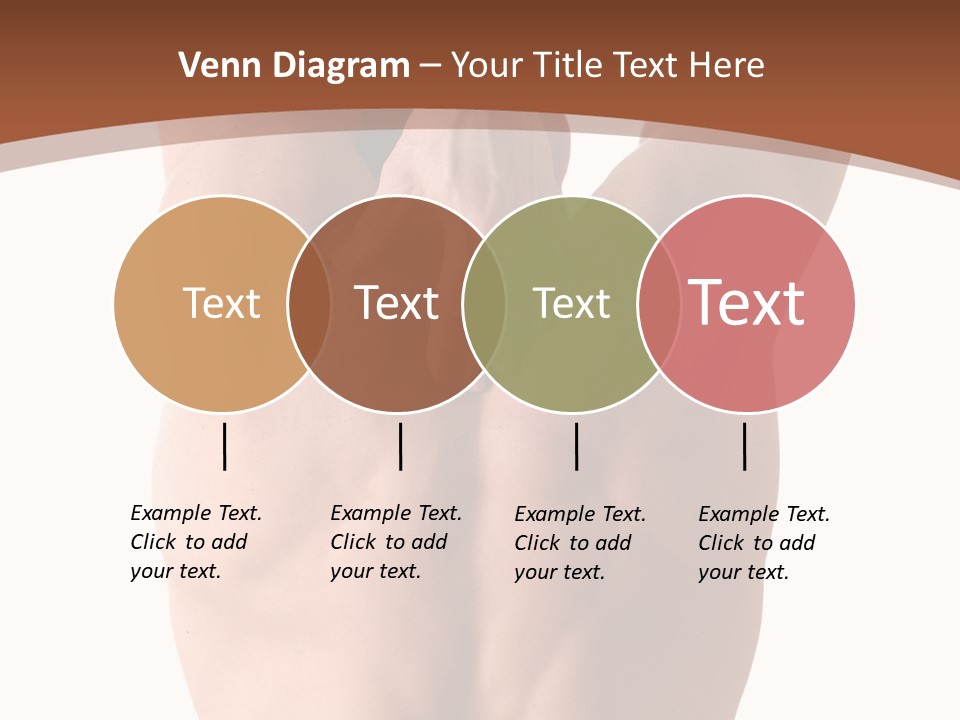 Venn Diagram – Your Title Text Here

Text

Text

Text

Text

Example Text. Click to add your text.

Example Text. Click to add your text.

Example Text. Click to add your text.

Example Text. Click to add your text.